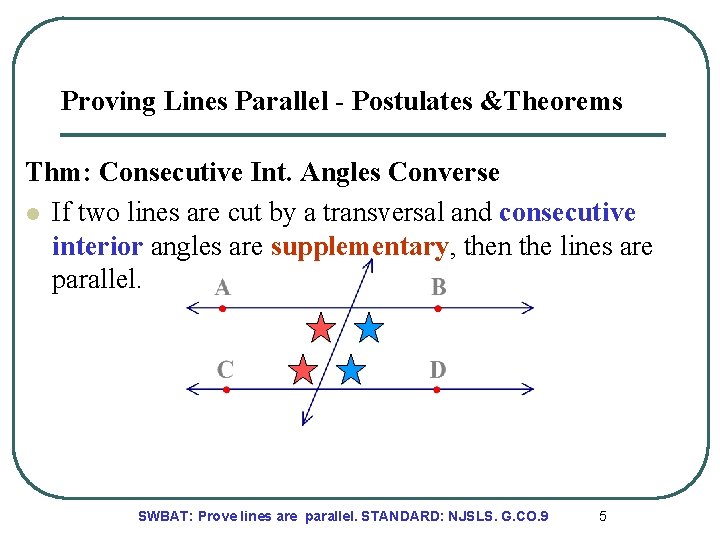 Proving Lines Parallel - Postulates &Theorems

Thm: Consecutive Int. Angles Converse

If two lines are cut by a transversal and consecutive interior angles are supplementary, then the lines are parallel.

A

B

C

D

SWBAT: Prove lines are parallel. STANDARD: NJSLS. G.CO.9

5